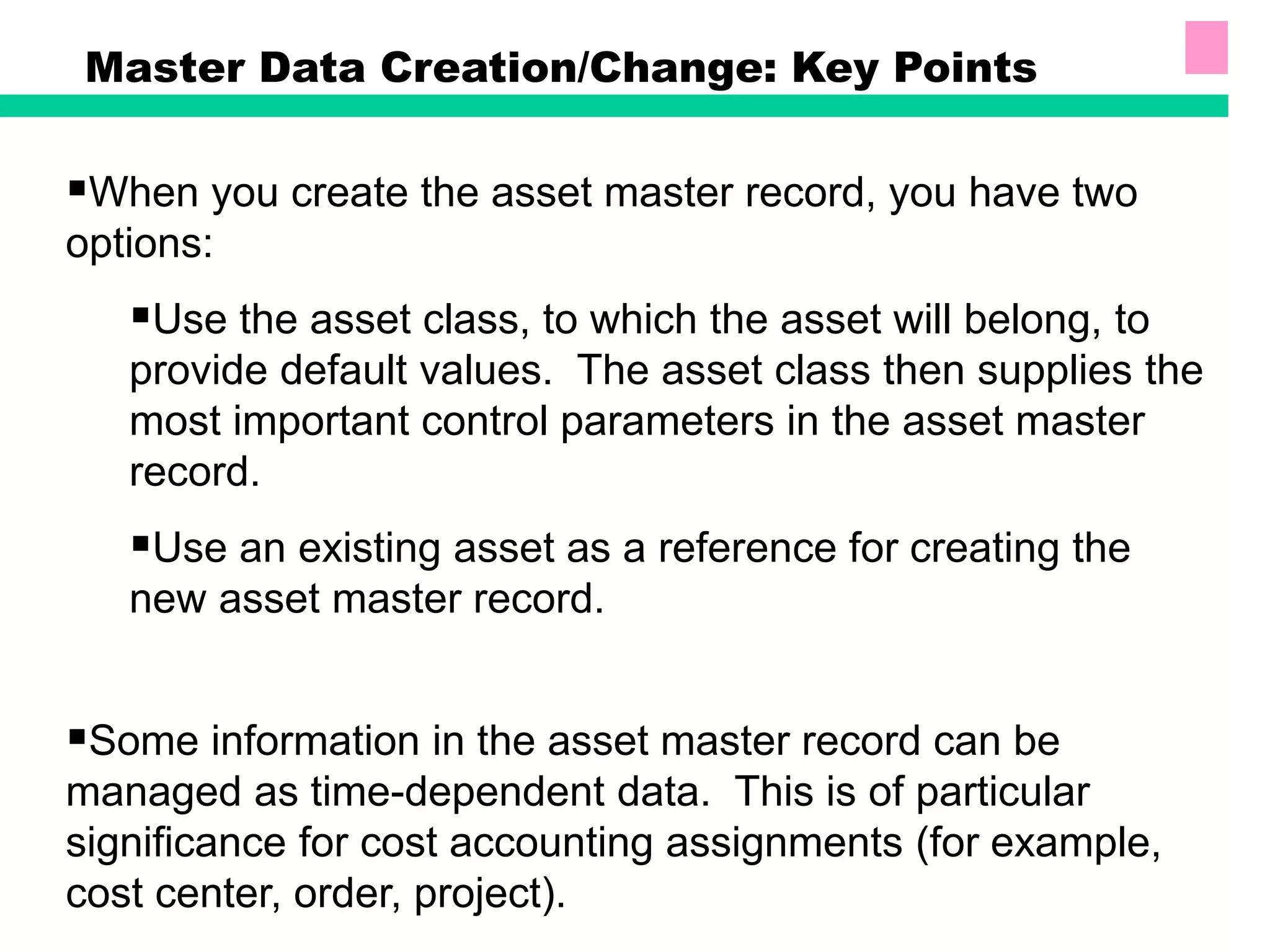 Master Data Creation/Change: Key Points

▪When you create the asset master record, you have two options:

▪Use the asset class, to which the asset will belong, to provide default values. The asset class then supplies the most important control parameters in the asset master record.

▪Use an existing asset as a reference for creating the new asset master record.

▪Some information in the asset master record can be managed as time-dependent data. This is of particular significance for cost accounting assignments (for example, cost center, order, project).